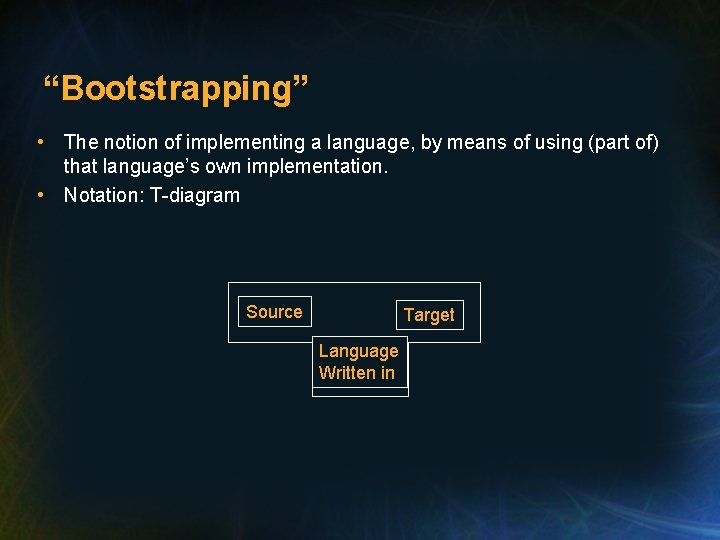 “Bootstrapping”

• The notion of implementing a language, by means of using (part of) that language’s own implementation.
• Notation: T-diagram

Source

Target

Language Written in